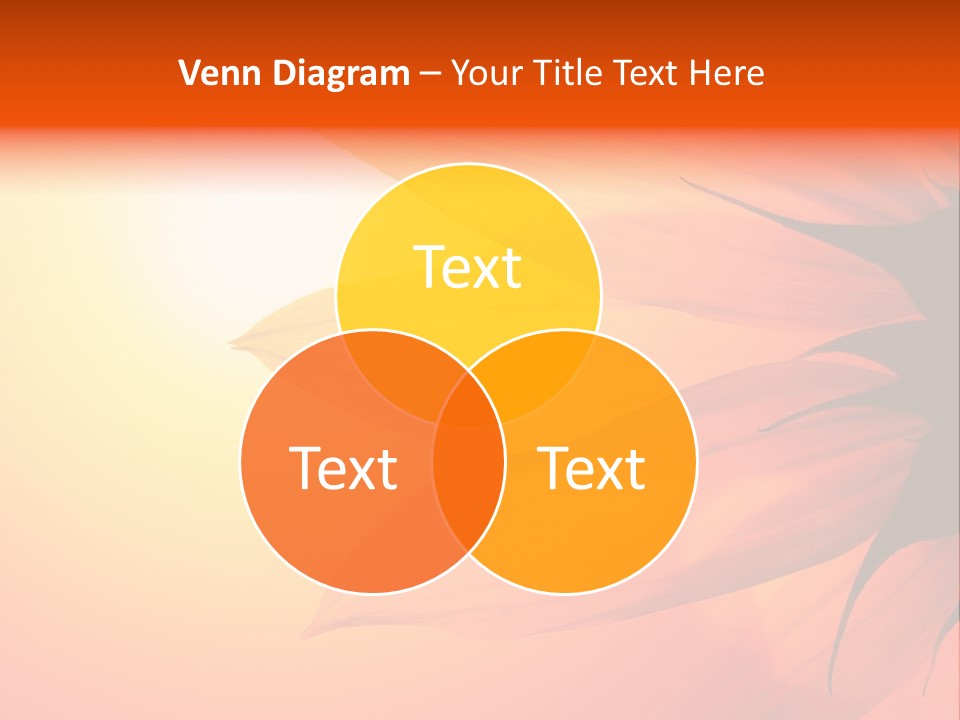 Venn Diagram – Your Title Text Here

Text

Text

Text